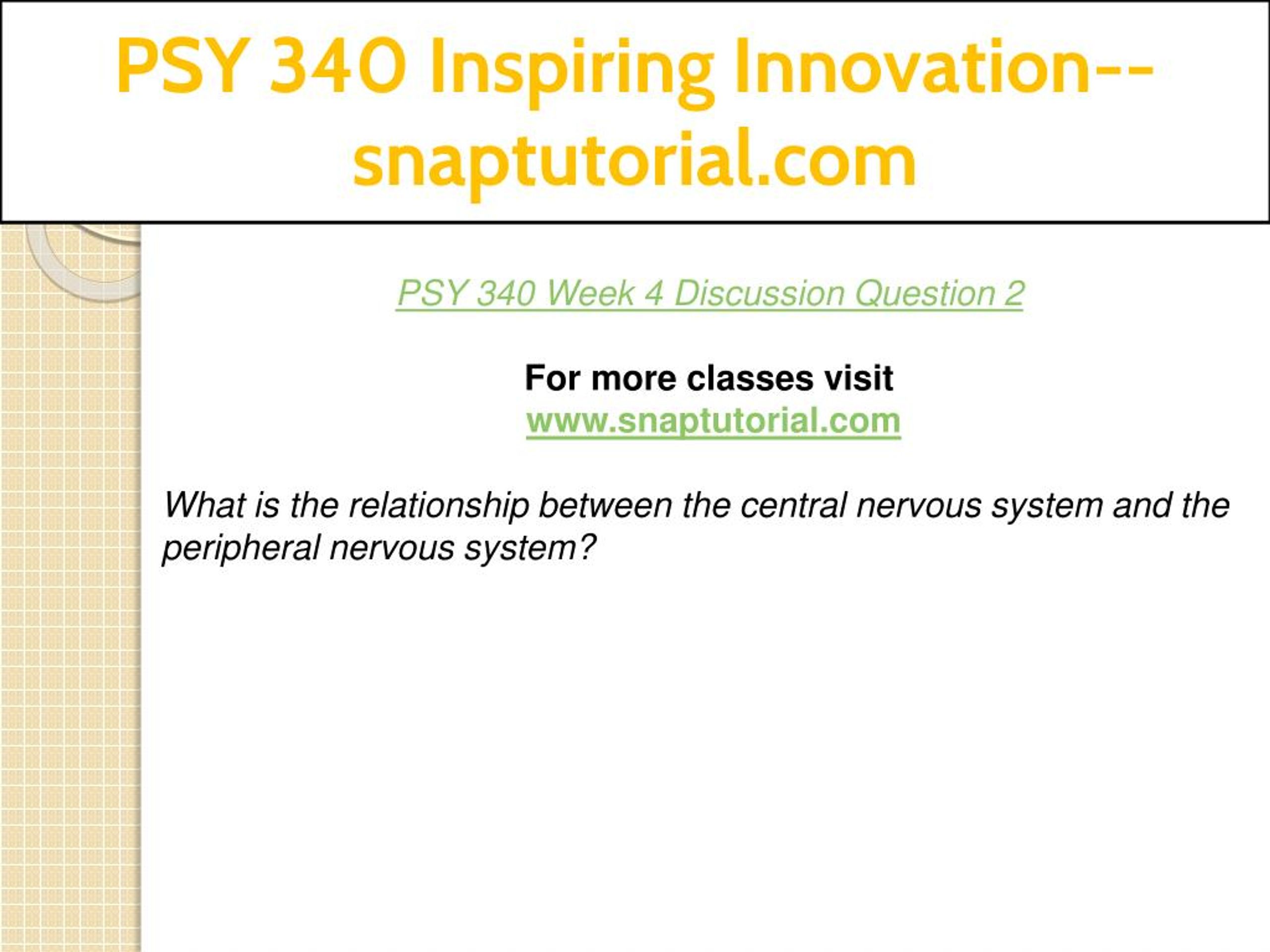 PSY 340 Inspiring Innovation--snaptutorial.com

PSY 340 Week 4 Discussion Question 2

For more classes visit
www.snaptutorial.com

What is the relationship between the central nervous system and the peripheral nervous system?